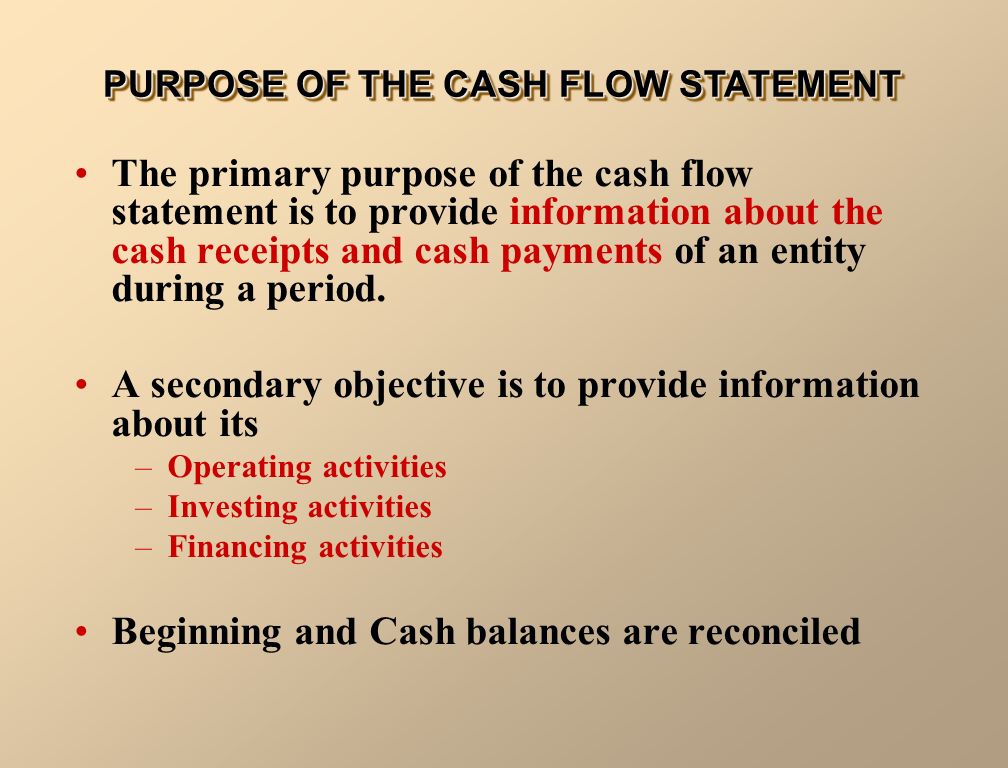 PURPOSE OF THE CASH FLOW STATEMENT

• The primary purpose of the cash flow statement is to provide information about the cash receipts and cash payments of an entity during a period.

• A secondary objective is to provide information about its
– Operating activities
– Investing activities
– Financing activities

• Beginning and Cash balances are reconciled